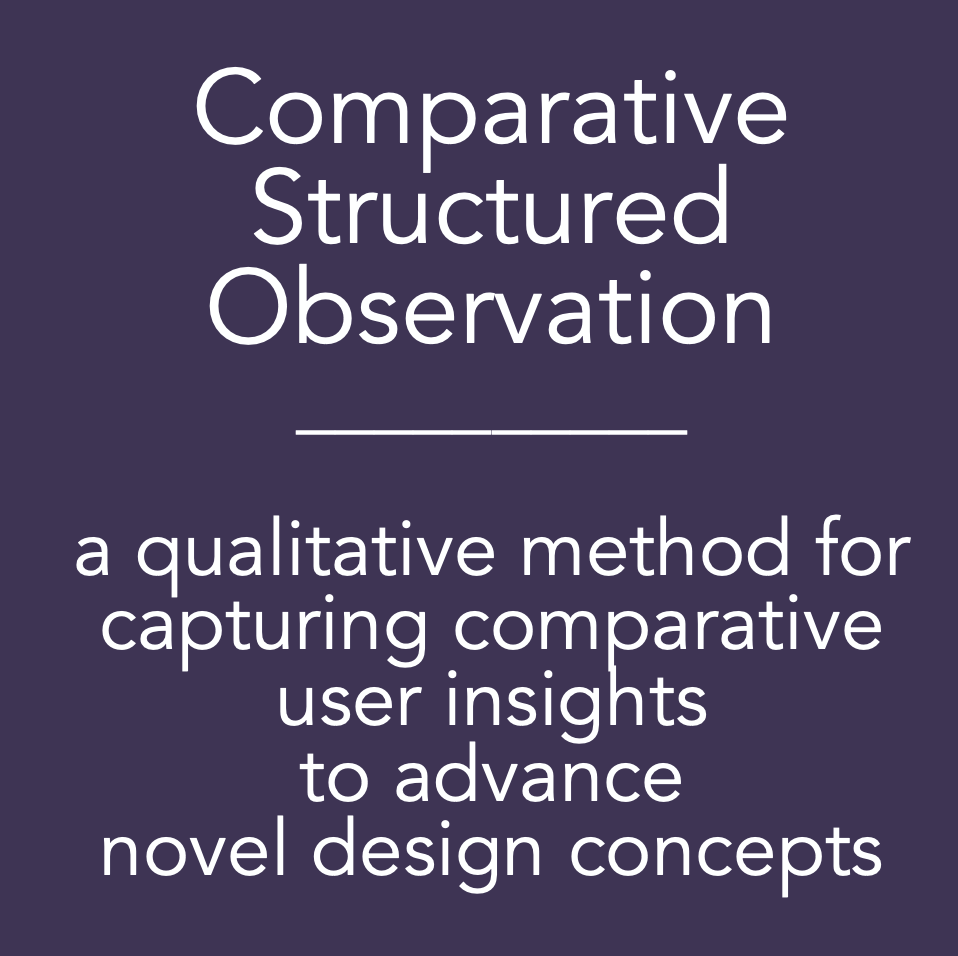 Comparative Structured Observation

a qualitative method for capturing comparative user insights to advance novel design concepts